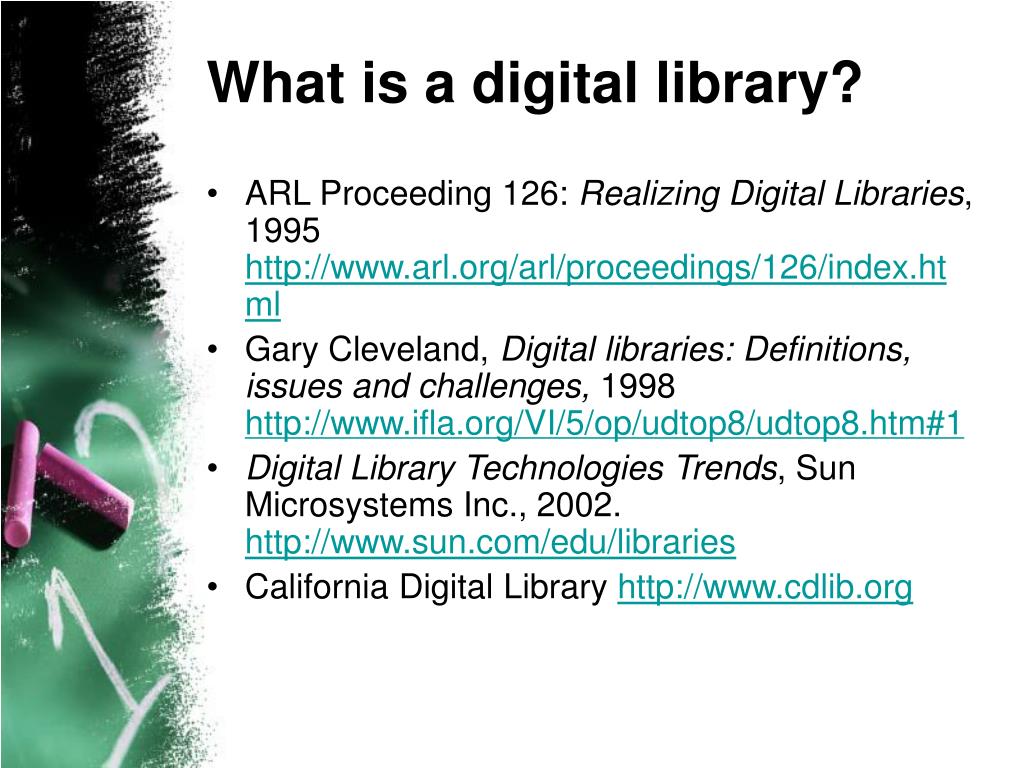 What is a digital library?

• ARL Proceeding 126: Realizing Digital Libraries, 1995 http://www.arl.org/arl/proceedings/126/index.html
• Gary Cleveland, Digital libraries: Definitions, issues and challenges, 1998 http://www.ifla.org/VI/5/op/udtop8/udtop8.htm#1
• Digital Library Technologies Trends, Sun Microsystems Inc., 2002. http://www.sun.com/edu/libraries
• California Digital Library http://www.cdlib.org